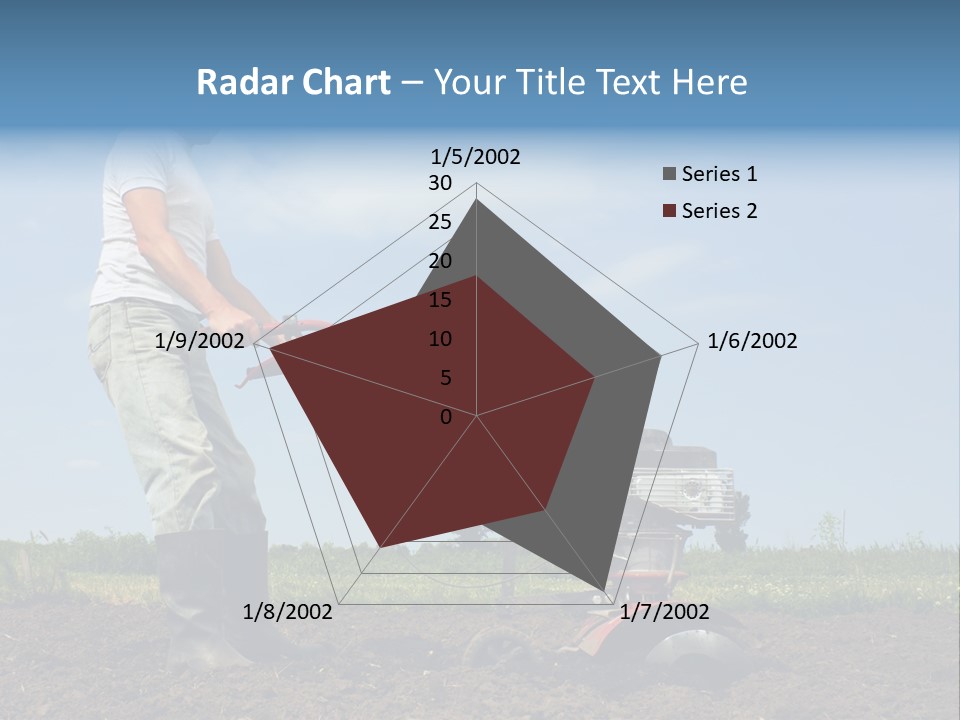 Radar Chart – Your Title Text Here

1/5/2002
30
25
20
15
10
5
0
1/6/2002
1/7/2002
1/8/2002
1/9/2002

Series 1
Series 2